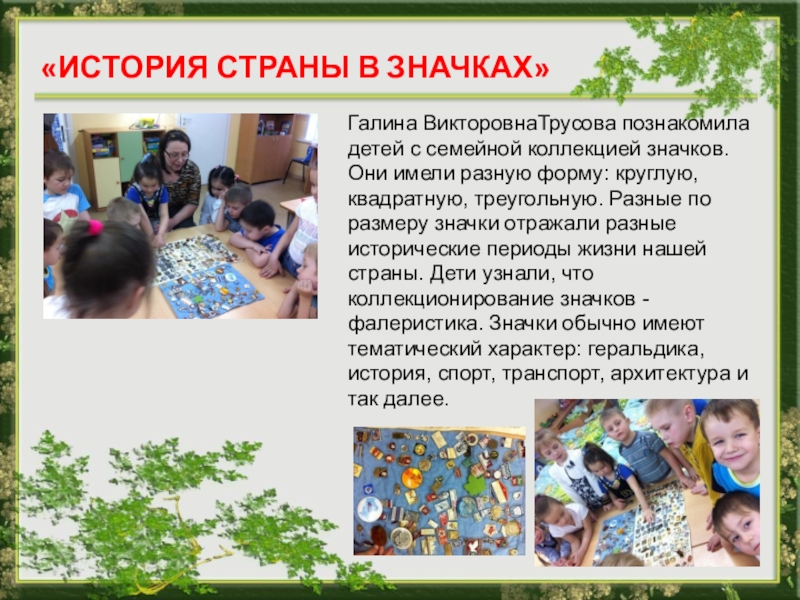 «ИСТОРИЯ СТРАНЫ В ЗНАЧКАХ»

Галина ВикторовнаТрусова познакомила детей с семейной коллекцией значков. Они имели разную форму: круглую, квадратную, треугольную. Разные по размеру значки отражали разные исторические периоды жизни нашей страны. Дети узнали, что коллекционирование значков - фалеристика. Значки обычно имеют тематический характер: геральдика, история, спорт, транспорт, архитектура и так далее.